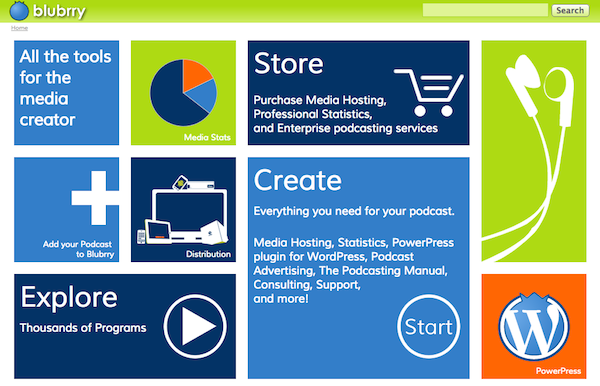 blubrry

Search

Home

All the tools for the media creator

Media Stats

Store

Purchase Media Hosting, Professional Statistics, and Enterprise podcasting services

Add your Podcast to Blubrry

Distribution

Create

Everything you need for your podcast.

Media Hosting, Statistics, PowerPress plugin for WordPress, Podcast Advertising, The Podcasting Manual, Consulting, Support, and more!

Start

Explore

Thousands of Programs

PowerPress